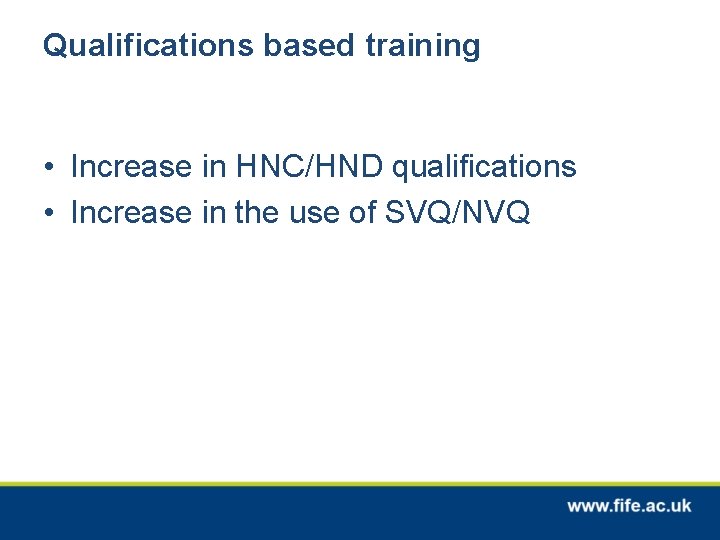 Qualifications based training

• Increase in HNC/HND qualifications
• Increase in the use of SVQ/NVQ

www.fife.ac.uk